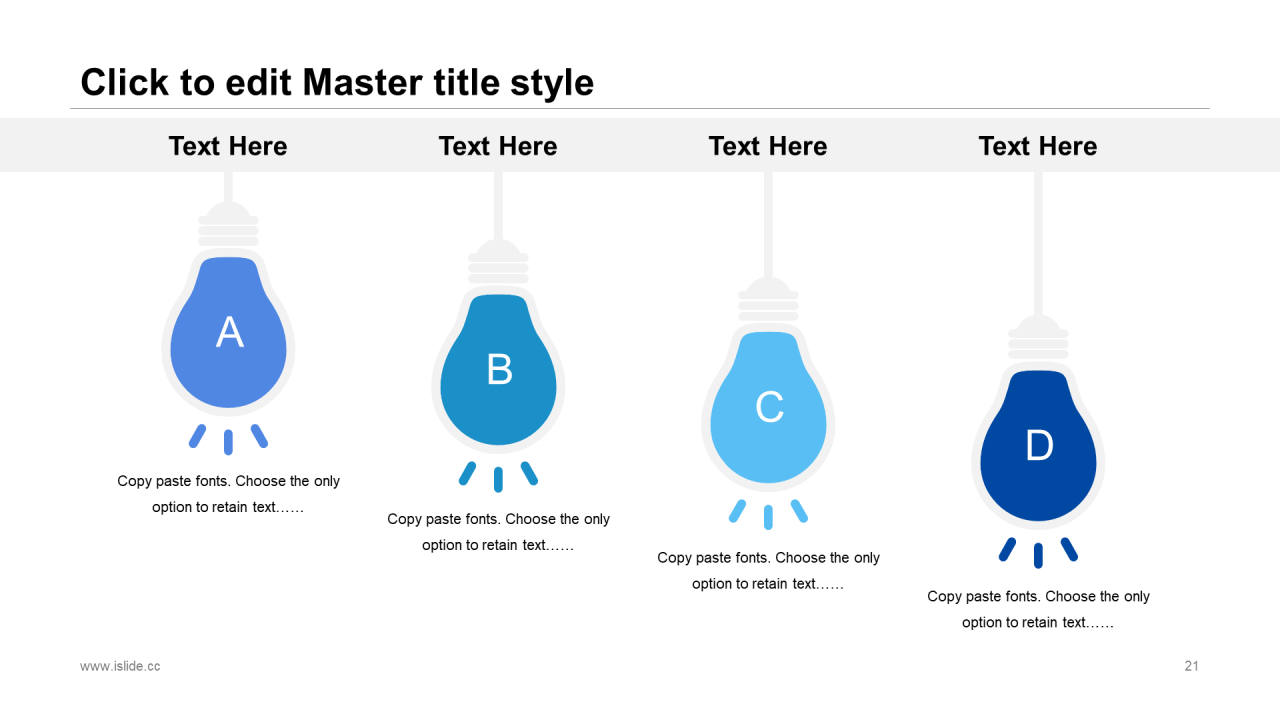 Click to edit Master title style

Text Here

A

Copy paste fonts. Choose the only option to retain text……

Text Here

B

Copy paste fonts. Choose the only option to retain text……

Text Here

C

Copy paste fonts. Choose the only option to retain text……

Text Here

D

Copy paste fonts. Choose the only option to retain text……

www.islide.cc

21